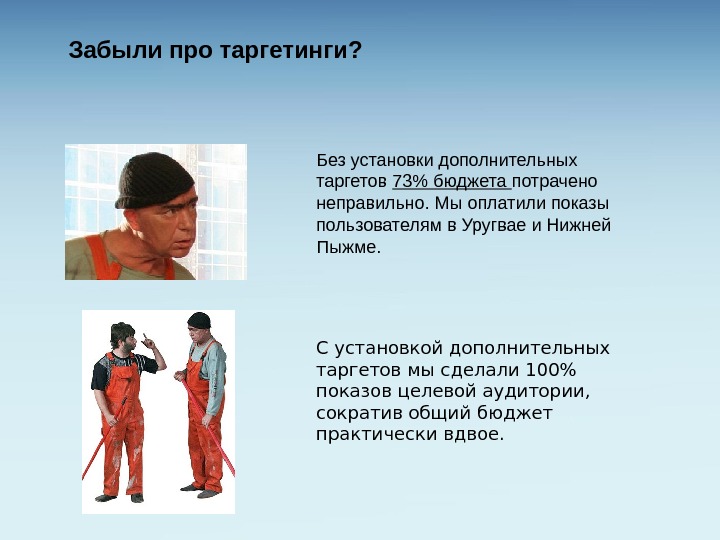 Забыли про таргетинги?

Без установки дополнительных таргетов 73% бюджета потрачено неправильно. Мы оплатили показы пользователям в Уругвае и Нижней Пыжме.

С установкой дополнительных таргетов мы сделали 100% показов целевой аудитории, сократив общий бюджет практически вдвое.